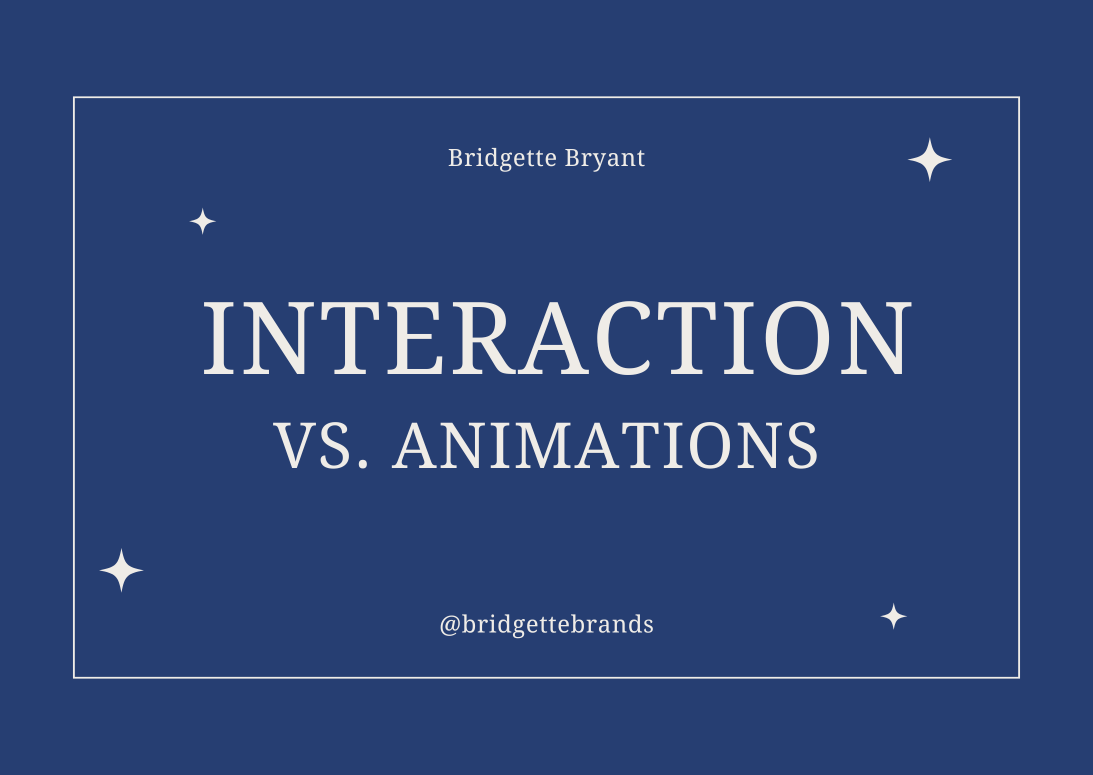 Bridgette Bryant

INTERACTION
VS. ANIMATIONS

@bridgettebrands